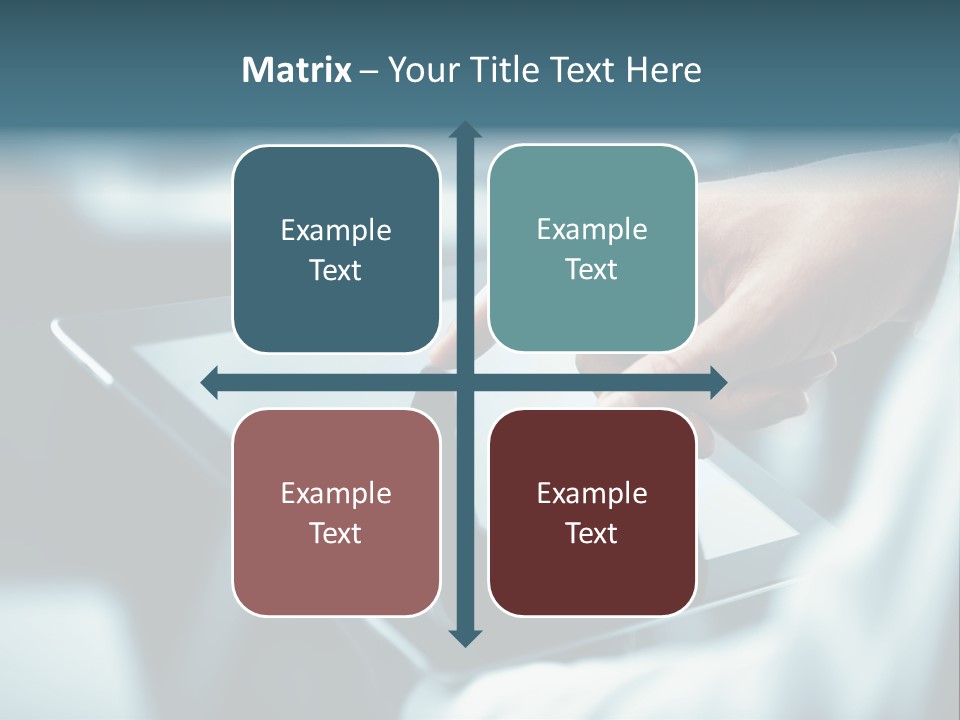 Matrix – Your Title Text Here

Example Text

Example Text

Example Text

Example Text